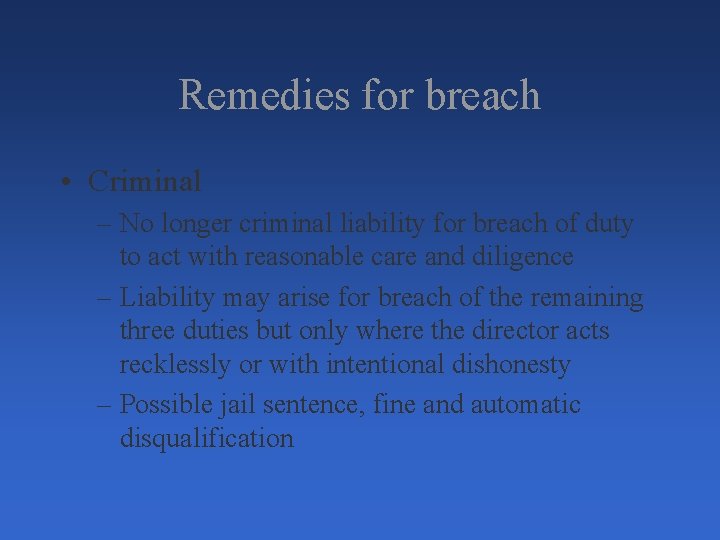 Remedies for breach

• Criminal

– No longer criminal liability for breach of duty to act with reasonable care and diligence

– Liability may arise for breach of the remaining three duties but only where the director acts recklessly or with intentional dishonesty

– Possible jail sentence, fine and automatic disqualification